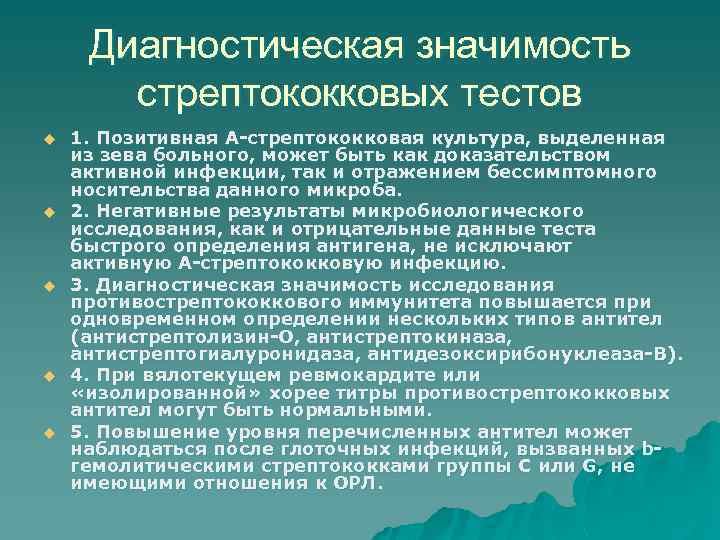 Диагностическая значимость стрептококковых тестов

1. Позитивная А-стрептококковая культура, выделенная из зева больного, может быть как доказательством активной инфекции, так и отражением бессимптомного носительства данного микроба.

2. Негативные результаты микробиологического исследования, как и отрицательные данные теста быстрого определения антигена, не исключают активную А-стрептококковую инфекцию.

3. Диагностическая значимость исследования противострептококкового иммунитета повышается при одновременном определении нескольких типов антител (антистрептолизин-О, антистрептокиназа, антистрептогиалуронидаза, антидезоксирибонуклеаза-В).

4. При вялотекущем ревмокардите или «изолированной» хорее титры противострептококковых антител могут быть нормальными.

5. Повышение уровня перечисленных антител может наблюдаться после глоточных инфекций, вызванных b-гемолитическими стрептококками группы С или G, не имеющими отношения к ОРЛ.